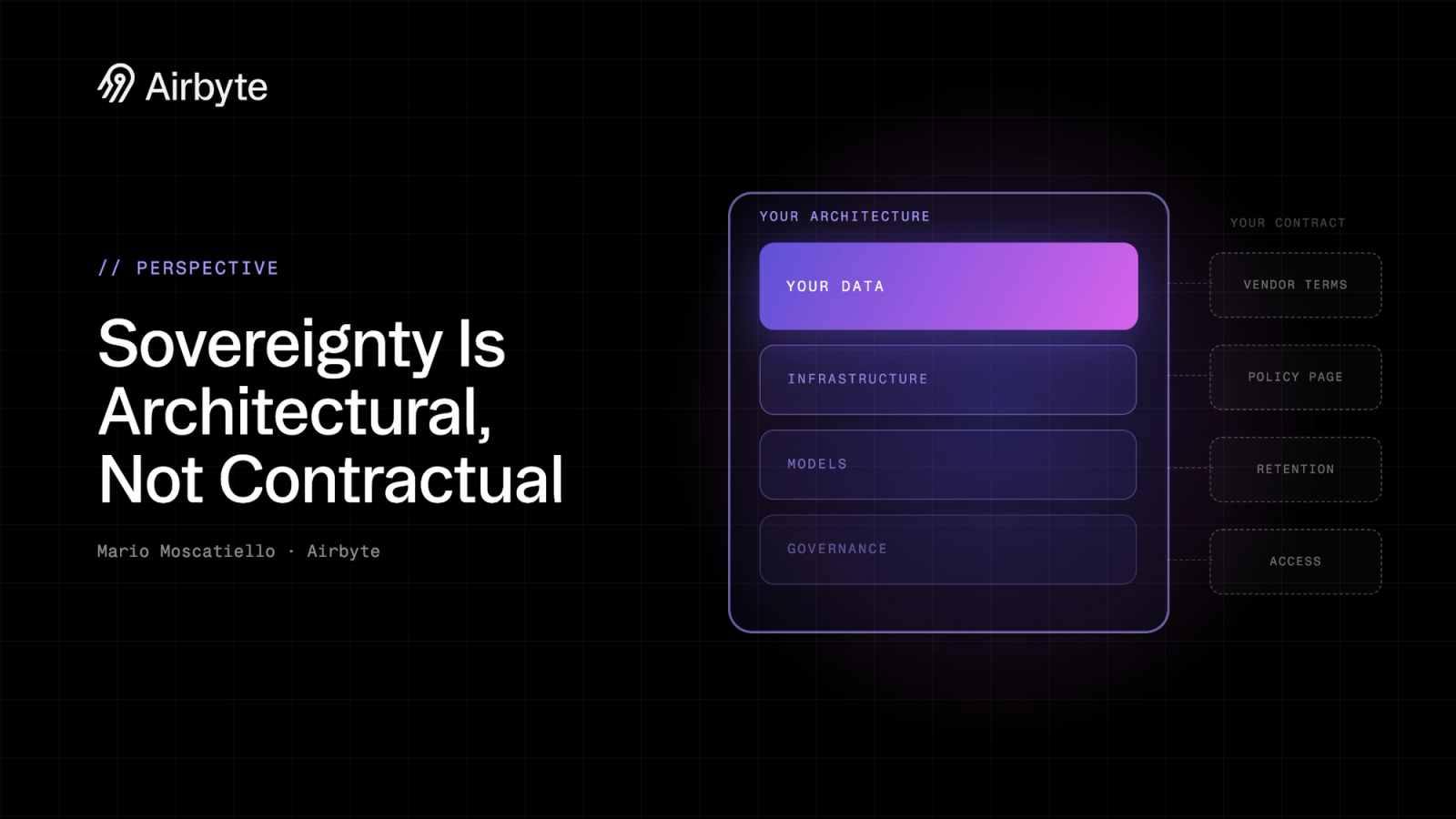 Airbyte

// PERSPECTIVE

Sovereignty Is Architectural, Not Contractual

Mario Moscatiello · Airbyte

YOUR ARCHITECTURE

YOUR DATA

INFRASTRUCTURE

MODELS

GOVERNANCE

YOUR CONTRACT

VENDOR TERMS

POLICY PAGE

RETENTION

ACCESS